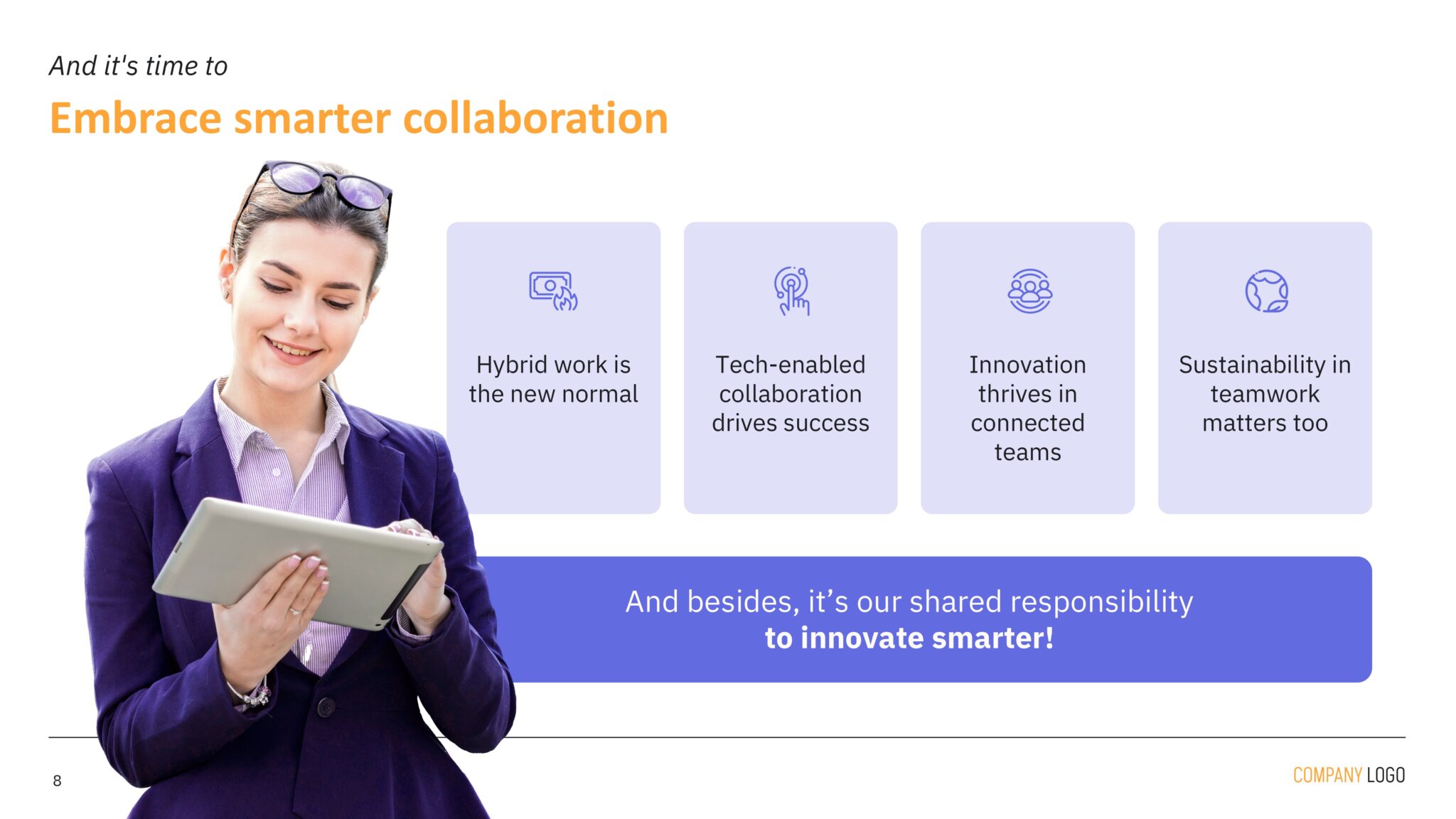 And it's time to

Embrace smarter collaboration

Hybrid work is the new normal

Tech-enabled collaboration drives success

Innovation thrives in connected teams

Sustainability in teamwork matters too

And besides, it’s our shared responsibility
to innovate smarter!

8

COMPANY LOGO